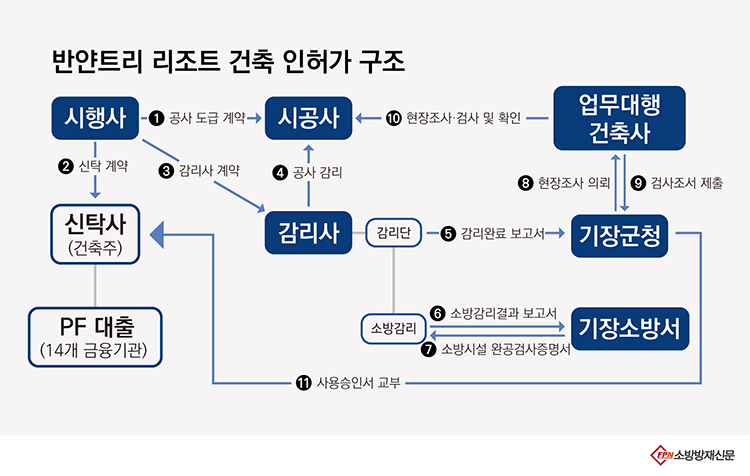 반얀트리 리조트 건축 인허가 구조

시행사

❶ 공사 도급 계약

시공사

❿ 현장조사·검사 및 확인

업무대행 건축사

❷ 신탁 계약

❸ 감리사 계약

❹ 공사 감리

❽ 현장조사 의뢰

❾ 검사조서 제출

신탁사 (건축주)

감리사

감리단

❺ 감리완료 보고서

기장군청

PF 대출 (14개 금융기관)

소방감리

❻ 소방감리결과 보고서

❼ 소방시설 완공검사증명서

기장소방서

⓫ 사용승인서 교부

FPN 소방방재신문